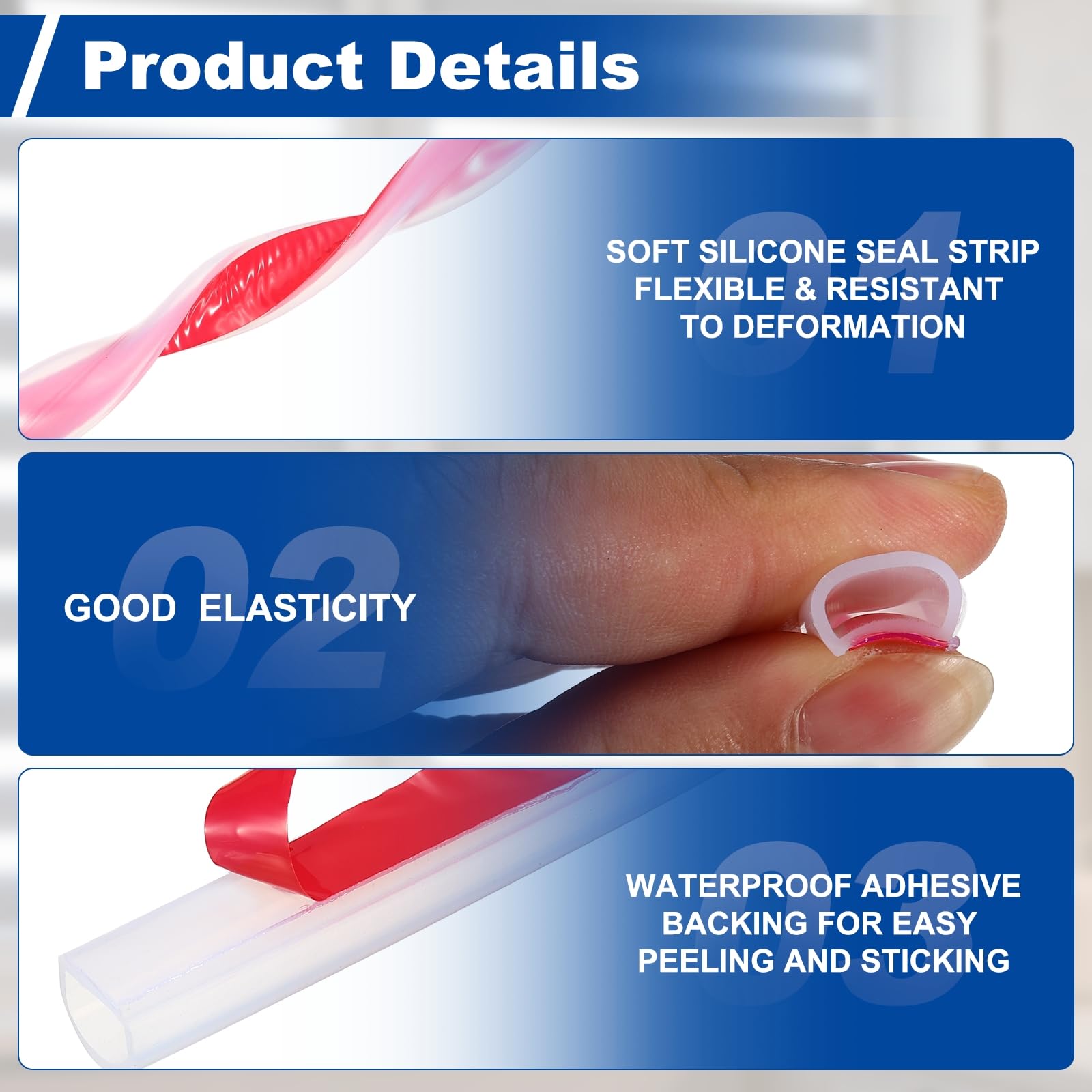 Product Details

01

SOFT SILICONE SEAL STRIP FLEXIBLE & RESISTANT TO DEFORMATION

02

GOOD ELASTICITY

03

WATERPROOF ADHESIVE BACKING FOR EASY PEELING AND STICKING